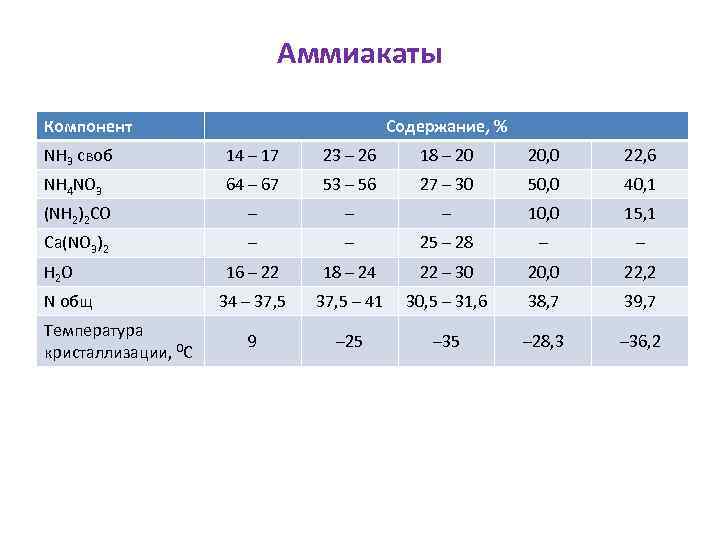 Аммиакаты

| Компонент | Содержание, % | | | | |
|---|---|---|---|---|---|
| $NH_3$ своб | 14 – 17 | 23 – 26 | 18 – 20 | 20,0 | 22,6 |
| $NH_4NO_3$ | 64 – 67 | 53 – 56 | 27 – 30 | 50,0 | 40,1 |
| $(NH_2)_2CO$ | – | – | – | 10,0 | 15,1 |
| $Ca(NO_3)_2$ | – | – | 25 – 28 | – | – |
| $H_2O$ | 16 – 22 | 18 – 24 | 22 – 30 | 20,0 | 22,2 |
| N общ | 34 – 37,5 | 37,5 – 41 | 30,5 – 31,6 | 38,7 | 39,7 |
| Температура кристаллизации, $^0C$ | 9 | –25 | –35 | –28,3 | –36,2 |